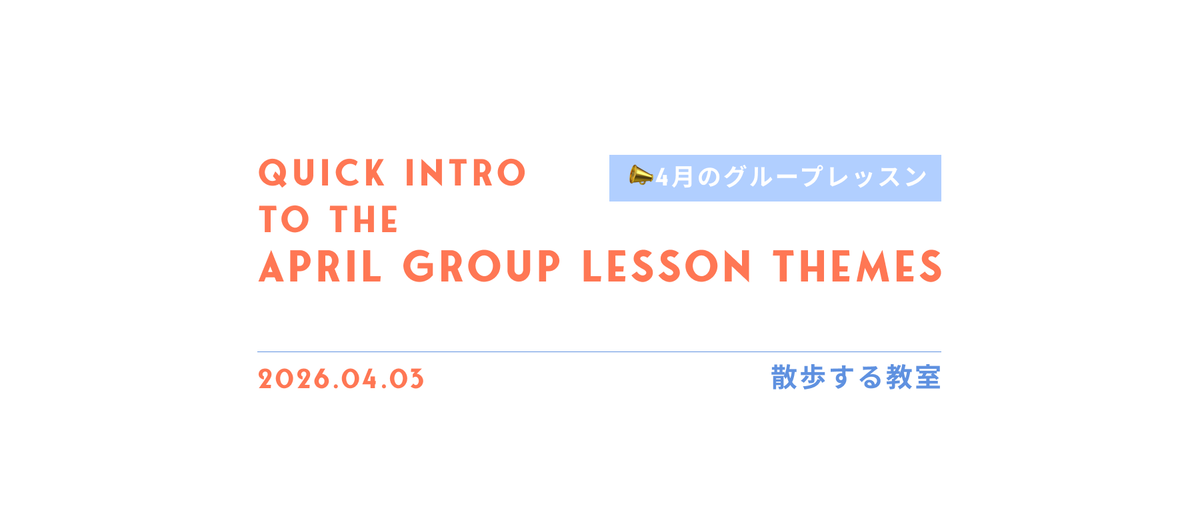 QUICK INTRO
TO THE
APRIL GROUP LESSON THEMES

📣4月のグループレッスン

2026.04.03

散歩する教室